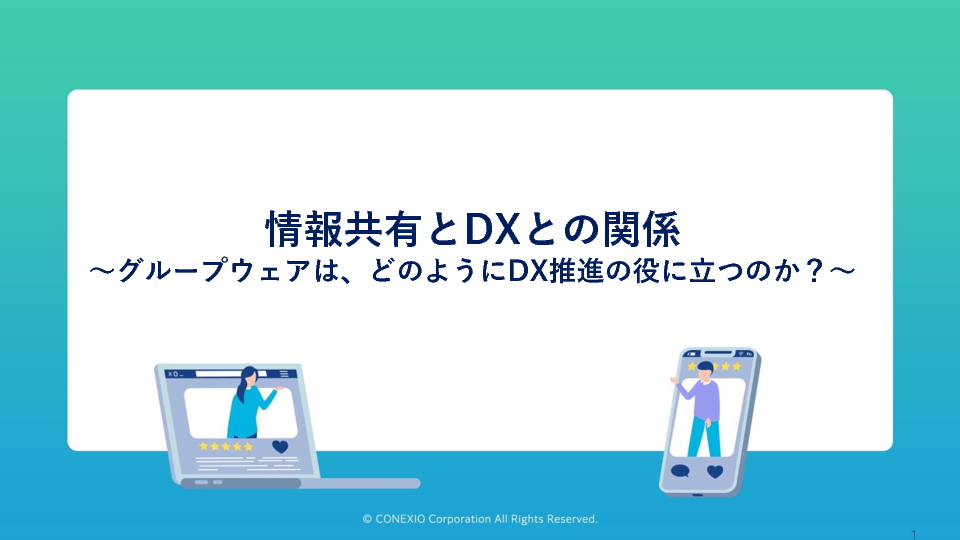 情報共有とDXとの関係
～グループウェアは、どのようにDX推進の役に立つのか？～

© CONEXIO Corporation All Rights Reserved.

1